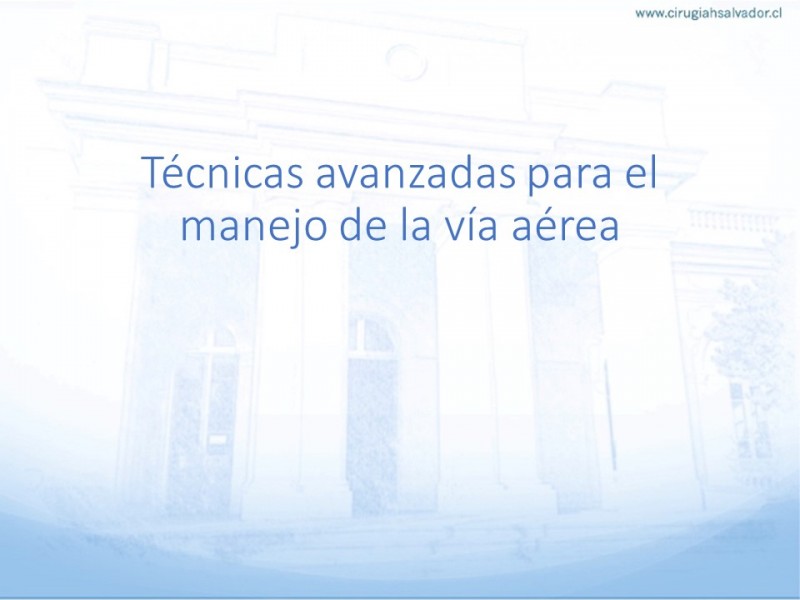 www.cirugiahsalvador.cl

Técnicas avanzadas para el manejo de la vía aérea